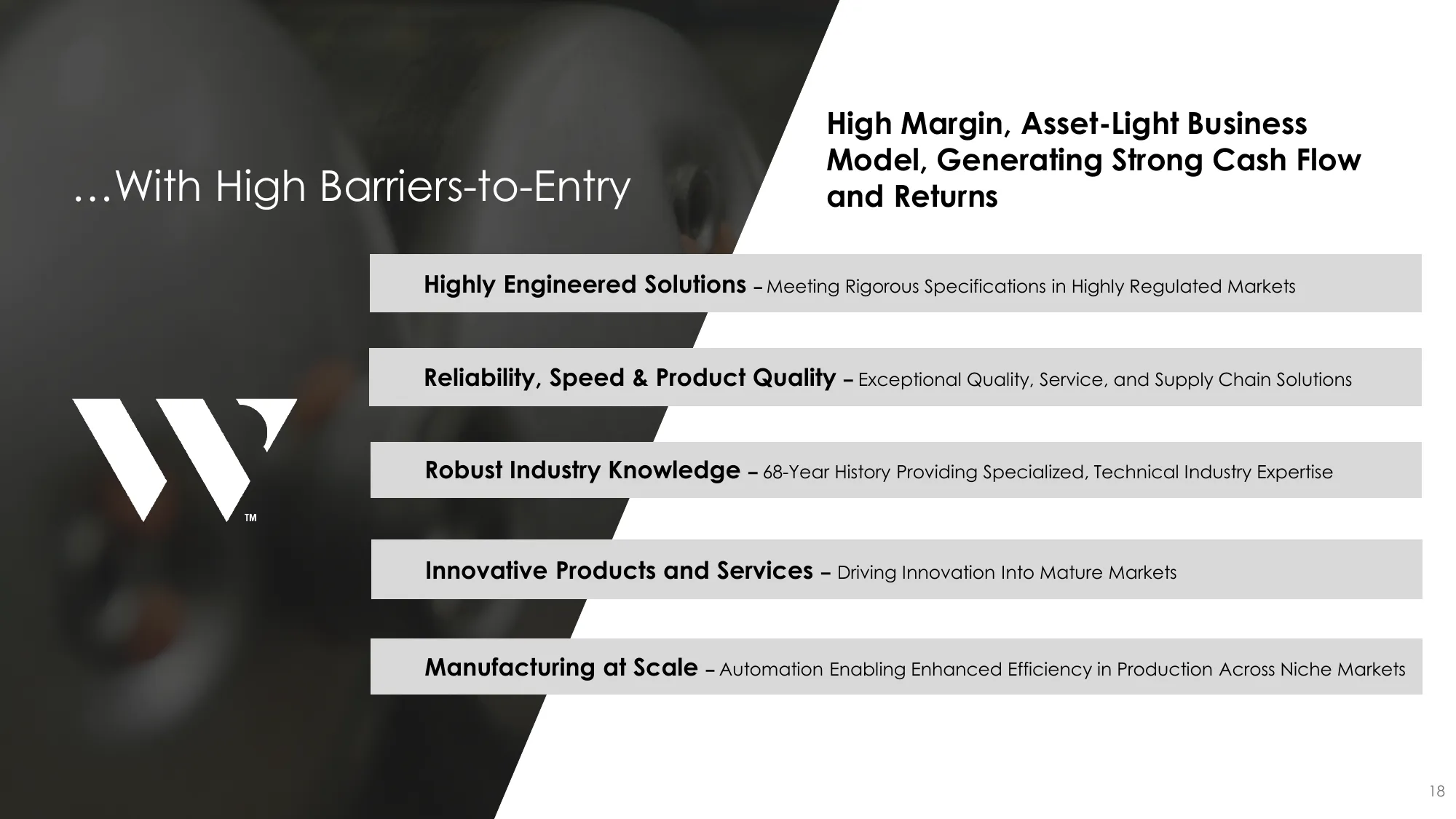 …With High Barriers-to-Entry

High Margin, Asset-Light Business Model, Generating Strong Cash Flow and Returns

Highly Engineered Solutions – Meeting Rigorous Specifications in Highly Regulated Markets

Reliability, Speed & Product Quality – Exceptional Quality, Service, and Supply Chain Solutions

Robust Industry Knowledge – 68-Year History Providing Specialized, Technical Industry Expertise

Innovative Products and Services – Driving Innovation Into Mature Markets

Manufacturing at Scale – Automation Enabling Enhanced Efficiency in Production Across Niche Markets

TM

18